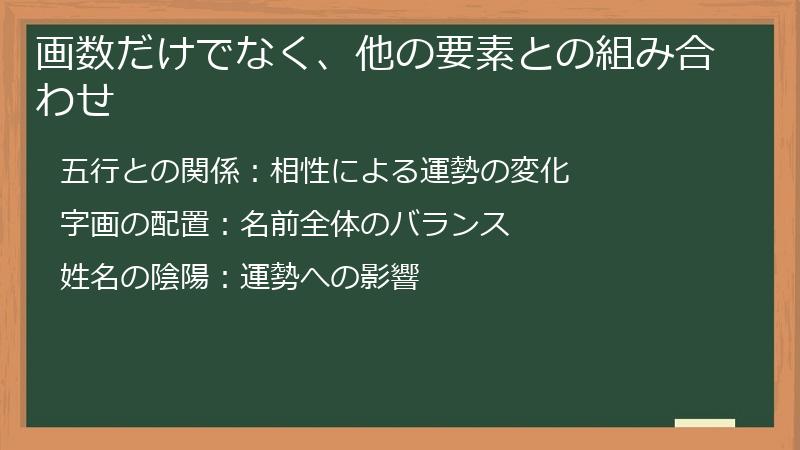 画数だけでなく、他の要素との組み合わせ

五行との関係：相性による運勢の変化

字画の配置：名前全体のバランス

姓名の陰陽：運勢への影響